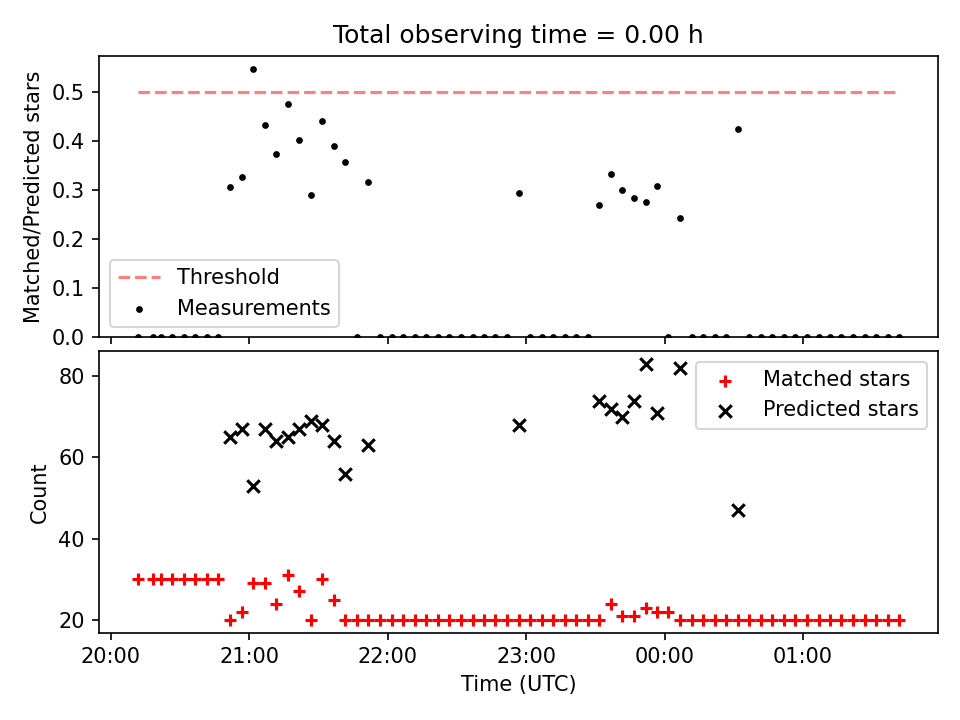 Total observing time = 0.00 h

Matched/Predicted stars

0.5
0.4
0.3
0.2
0.1
0.0

Threshold
Measurements

Count

80
60
40
20

Matched stars
Predicted stars

20:00
21:00
22:00
23:00
00:00
01:00

Time (UTC)